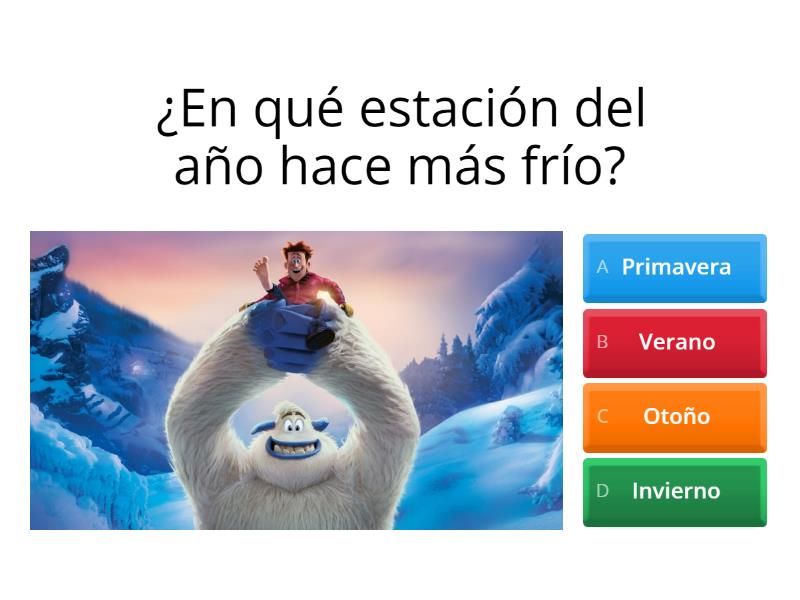 ¿En qué estación del año hace más frío?

A Primavera

B Verano

C Otoño

D Invierno